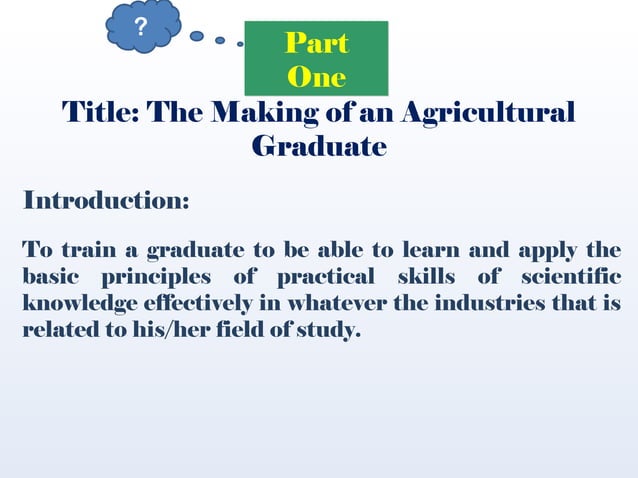 ?

Part One

Title: The Making of an Agricultural Graduate

Introduction:

To train a graduate to be able to learn and apply the basic principles of practical skills of scientific knowledge effectively in whatever the industries that is related to his/her field of study.